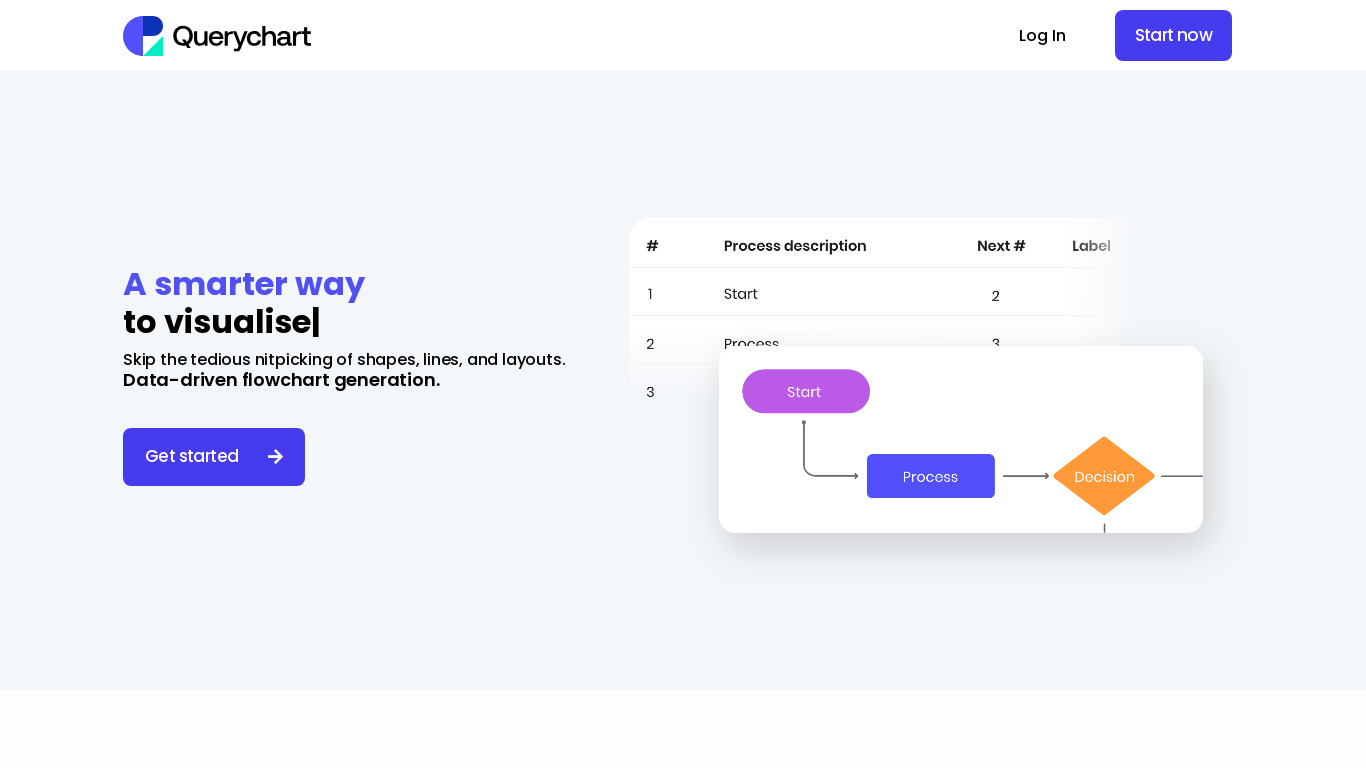 Querychart

Log In

Start now

A smarter way
to visualise|

Skip the tedious nitpicking of shapes, lines, and layouts.
Data-driven flowchart generation.

Get started

| # | Process description | Next # | Label |
|---|---|---|---|
| 1 | Start | 2 | |
| 2 | Process | 3 | |
| 3 | | | |

Start

Process

Decision